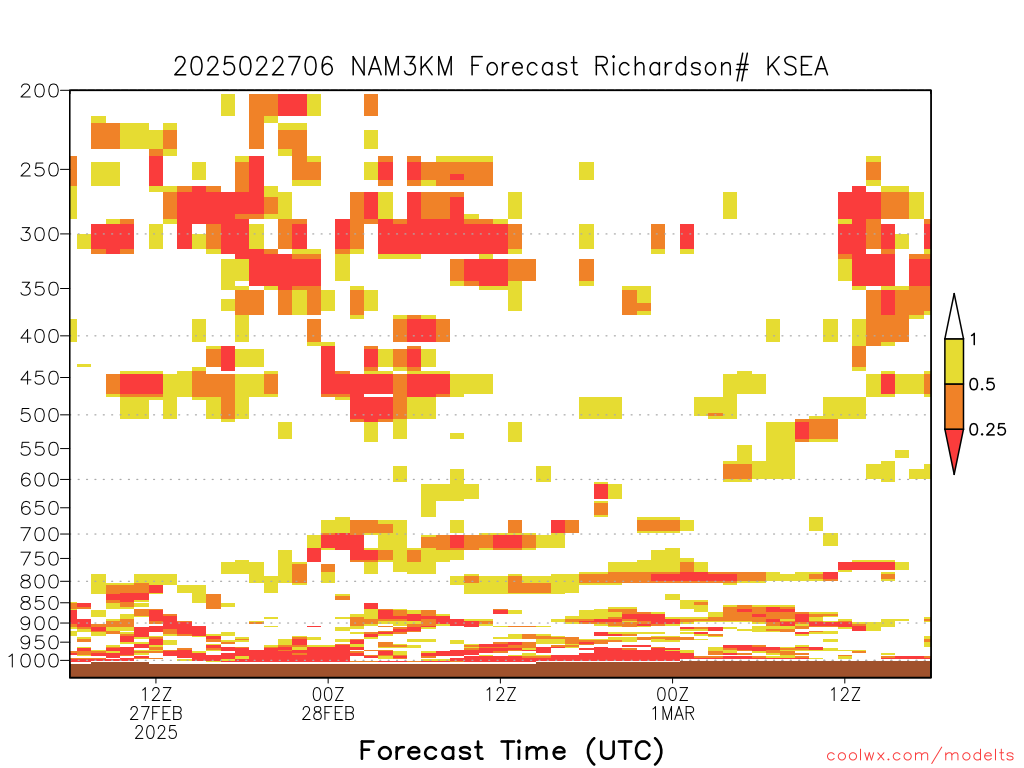 2025022706 NAM3KM Forecast Richardson# KSEA

200
250
300
350
400
450
500
550
600
650
700
750
800
850
900
950
1000

1
0.5
0.25

12Z
27FEB
2025
00Z
28FEB
12Z
00Z
1MAR
12Z

Forecast Time (UTC)

coolwx.com/modelts